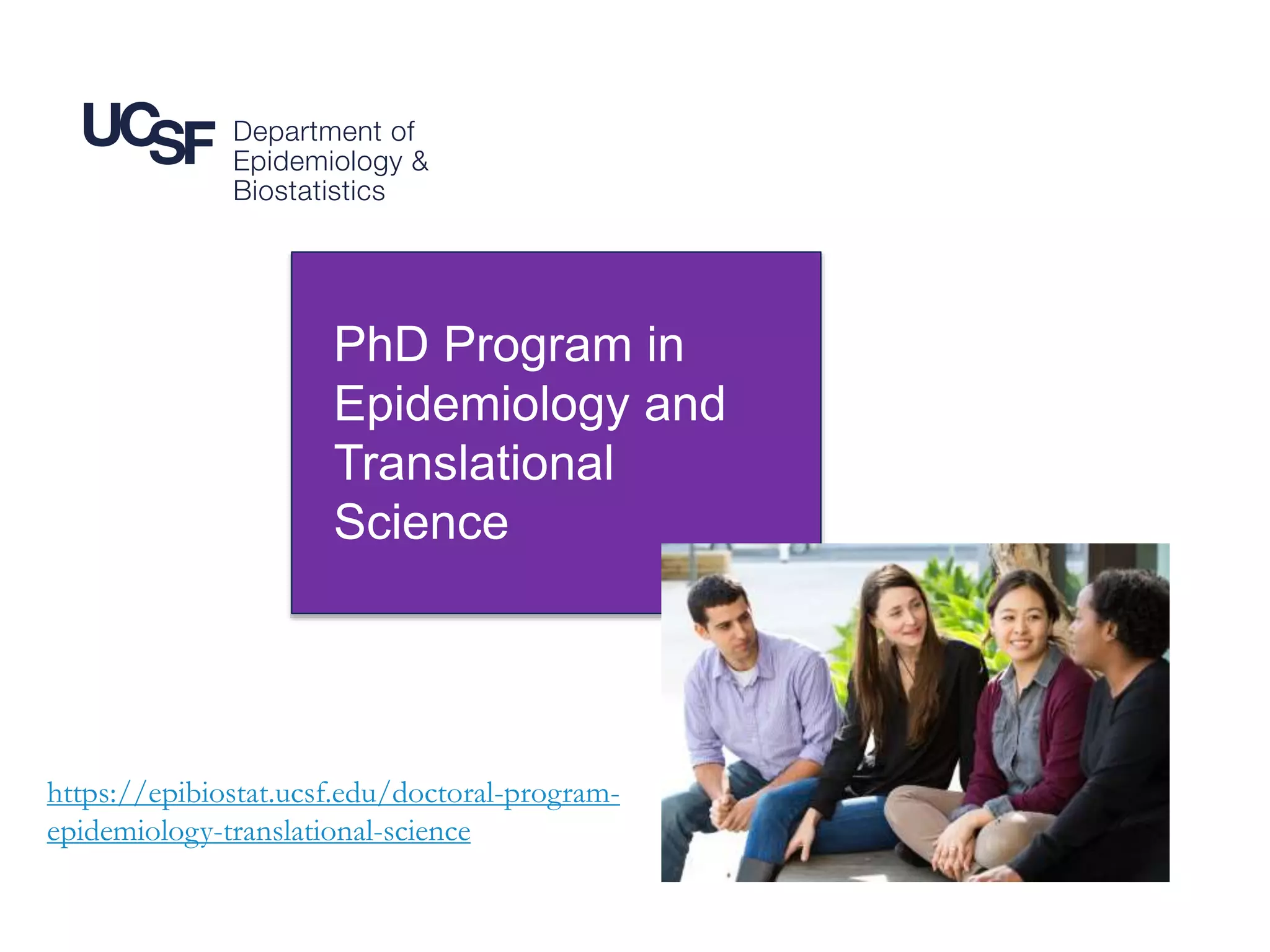 UCSF Department of Epidemiology & Biostatistics

PhD Program in Epidemiology and Translational Science

https://epibiostat.ucsf.edu/doctoral-program-epidemiology-translational-science